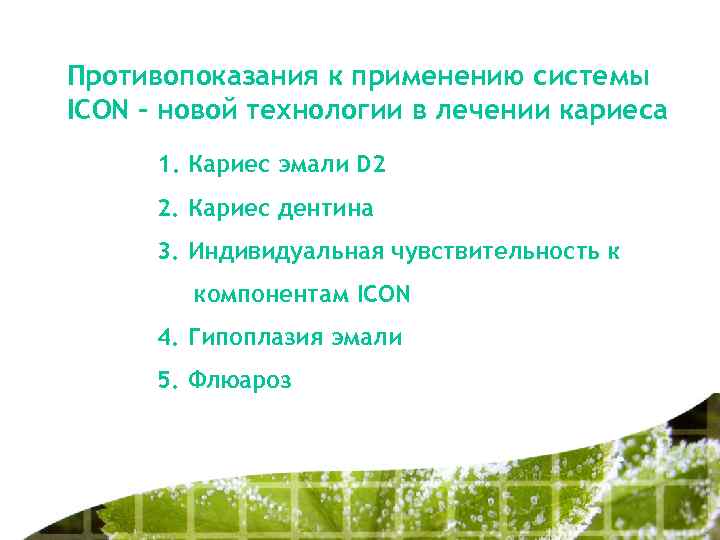 Противопоказания к применению системы ICON – новой технологии в лечении кариеса

1. Кариес эмали D2

2. Кариес дентина

3. Индивидуальная чувствительность к компонентам ICON

4. Гипоплазия эмали

5. Флюароз